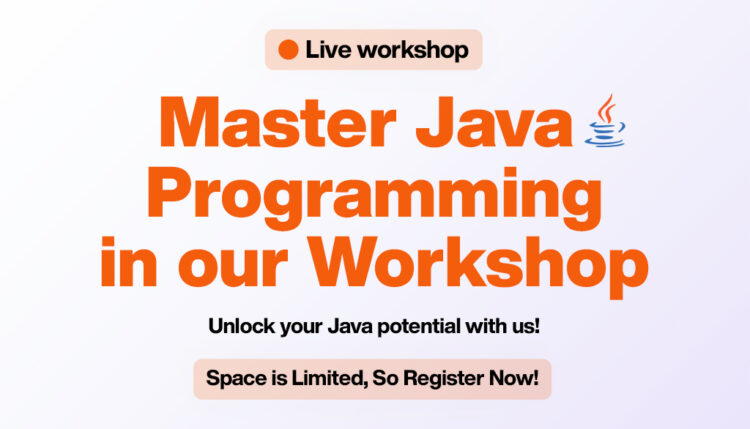 Live workshop

Master Java Programming in our Workshop

Unlock your Java potential with us!

Space is Limited, So Register Now!